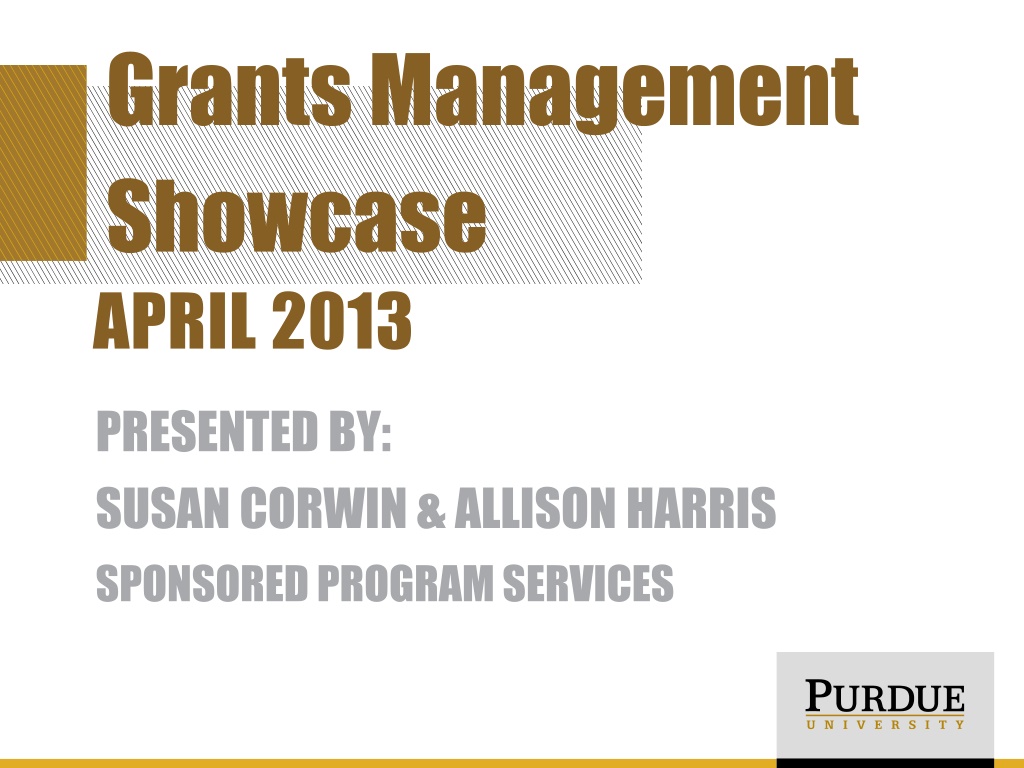 Grants Management Showcase

APRIL 2013

PRESENTED BY:

SUSAN CORWIN & ALLISON HARRIS

SPONSORED PROGRAM SERVICES

PURDUE
UNIVERSITY